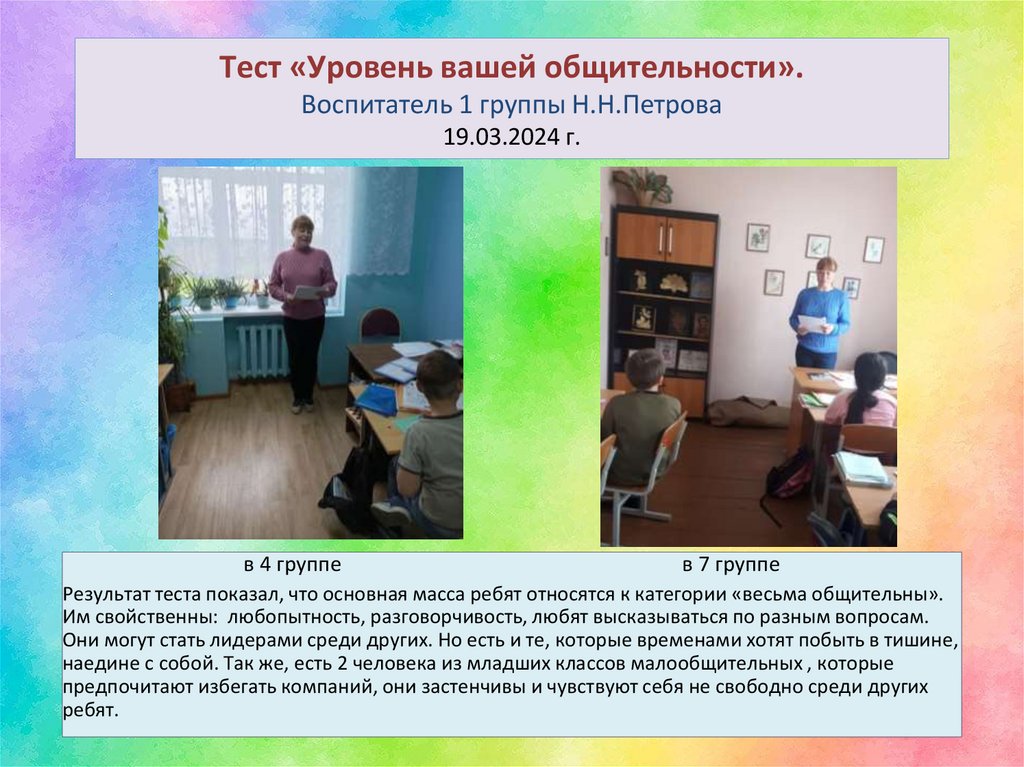 Тест «Уровень вашей общительности».
Воспитатель 1 группы Н.Н.Петрова
19.03.2024 г.

в 4 группе

в 7 группе

Результат теста показал, что основная масса ребят относятся к категории «весьма общительны». Им свойственны: любопытность, разговорчивость, любят высказываться по разным вопросам. Они могут стать лидерами среди других. Но есть и те, которые временами хотят побыть в тишине, наедине с собой. Так же, есть 2 человека из младших классов малообщительных , которые предпочитают избегать компаний, они застенчивы и чувствуют себя не свободно среди других ребят.